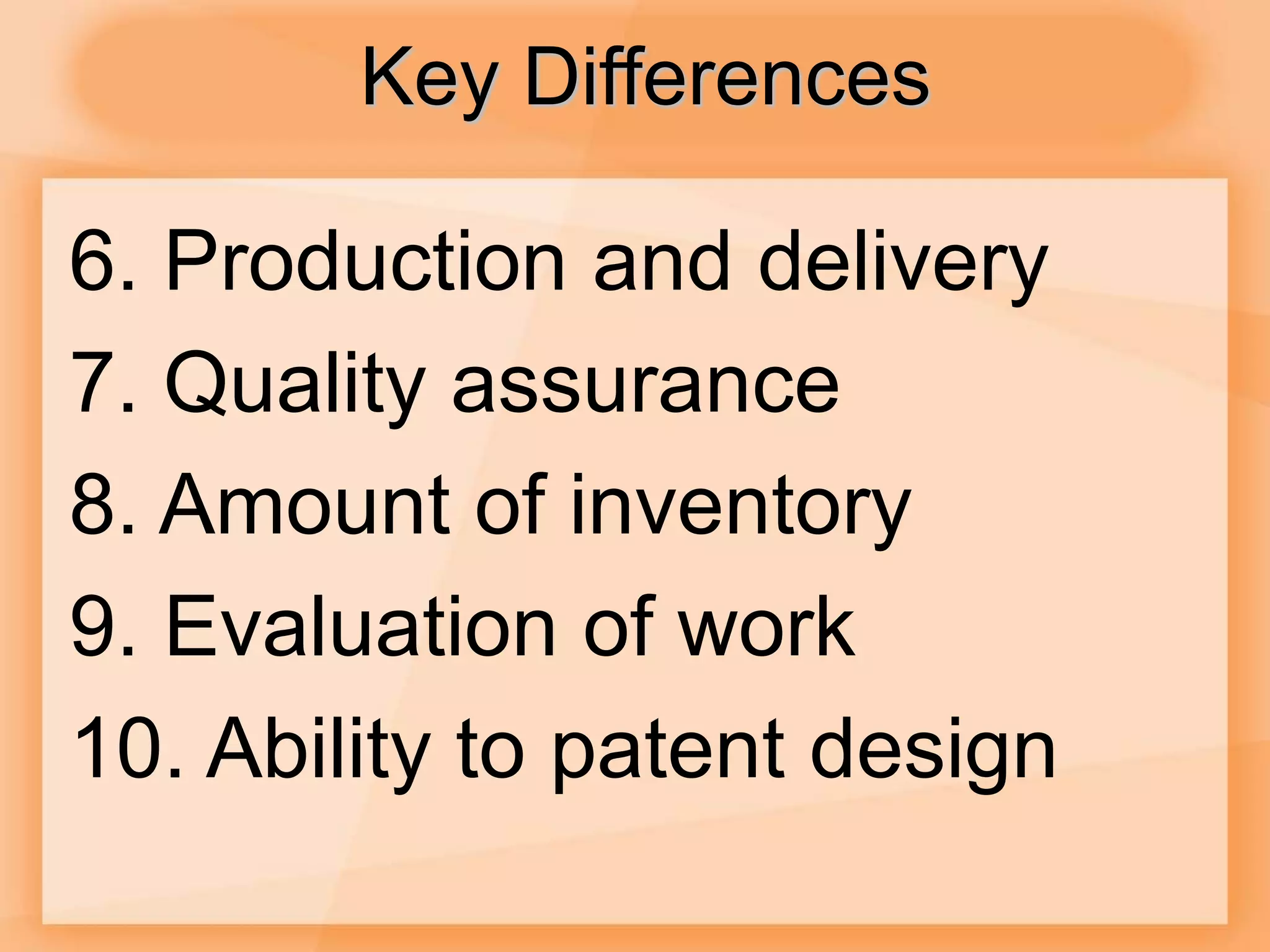 Key Differences

6. Production and delivery
7. Quality assurance
8. Amount of inventory
9. Evaluation of work
10. Ability to patent design